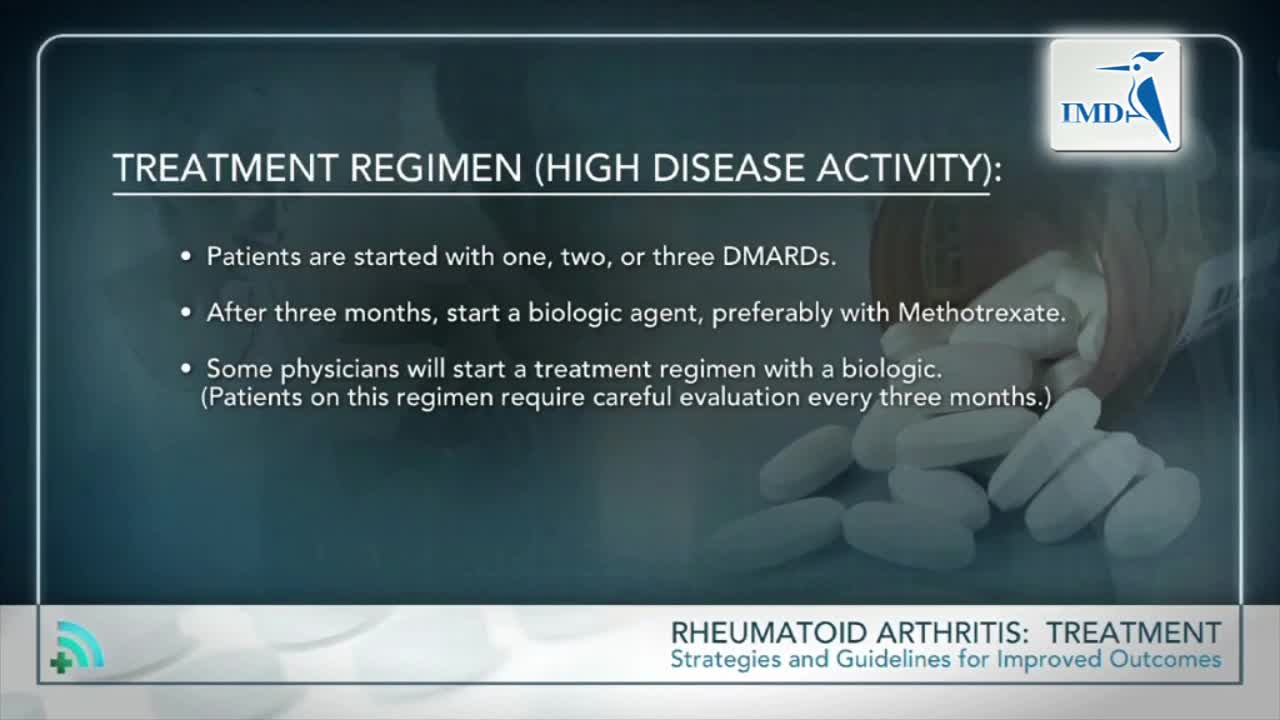 IMD

TREATMENT REGIMEN (HIGH DISEASE ACTIVITY):

• Patients are started with one, two, or three DMARDs.

• After three months, start a biologic agent, preferably with Methotrexate.

• Some physicians will start a treatment regimen with a biologic. (Patients on this regimen require careful evaluation every three months.)

RHEUMATOID ARTHRITIS: TREATMENT
Strategies and Guidelines for Improved Outcomes